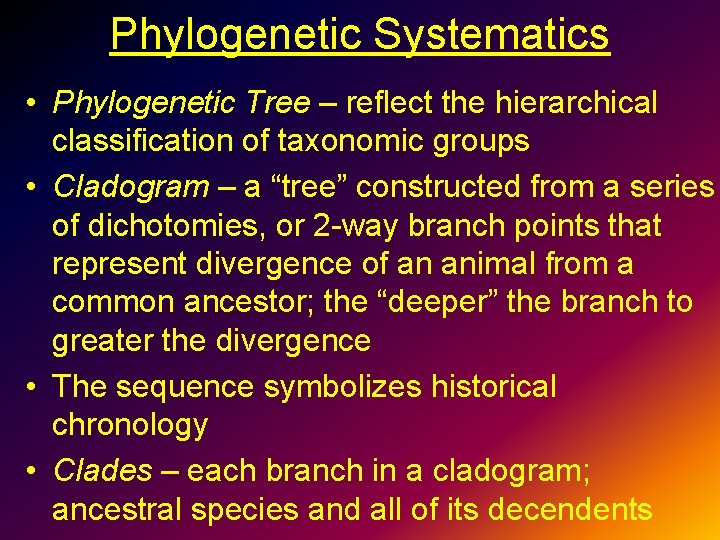 Phylogenetic Systematics

• Phylogenetic Tree – reflect the hierarchical classification of taxonomic groups

• Cladogram – a “tree” constructed from a series of dichotomies, or 2-way branch points that represent divergence of an animal from a common ancestor; the “deeper” the branch to greater the divergence

• The sequence symbolizes historical chronology

• Clades – each branch in a cladogram; ancestral species and all of its decendents